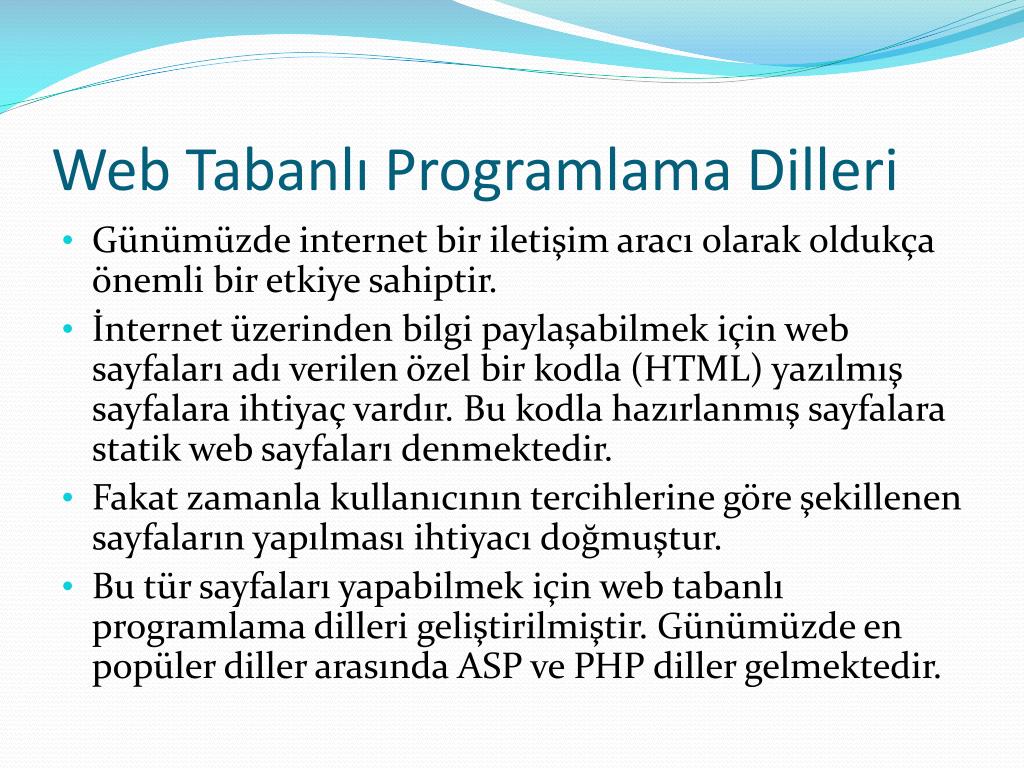 Web Tabanlı Programlama Dilleri

• Günümüzde internet bir iletişim aracı olarak oldukça önemli bir etkiye sahiptir.
• İnternet üzerinden bilgi paylaşabilmek için web sayfaları adı verilen özel bir kodla (HTML) yazılmış sayfalara ihtiyaç vardır. Bu kodla hazırlanmış sayfalara statik web sayfaları denmektedir.
• Fakat zamanla kullanıcının tercihlerine göre şekillenen sayfaların yapılması ihtiyacı doğmuştur.
• Bu tür sayfaları yapabilmek için web tabanlı programlama dilleri geliştirilmiştir. Günümüzde en popüler diller arasında ASP ve PHP diller gelmektedir.